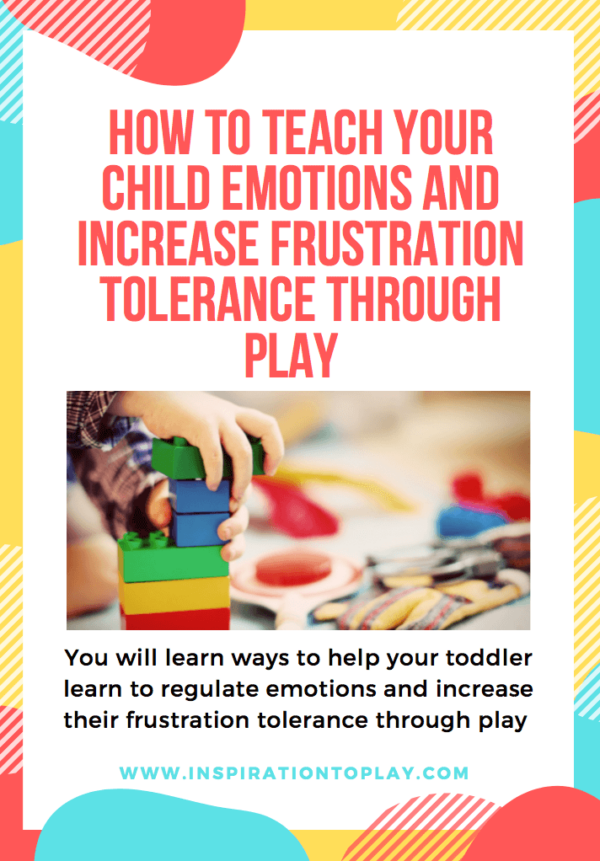 HOW TO TEACH YOUR CHILD EMOTIONS AND INCREASE FRUSTRATION TOLERANCE THROUGH PLAY

You will learn ways to help your toddler learn to regulate emotions and increase their frustration tolerance through play

WWW.INSPIRATIONTOPLAY.COM